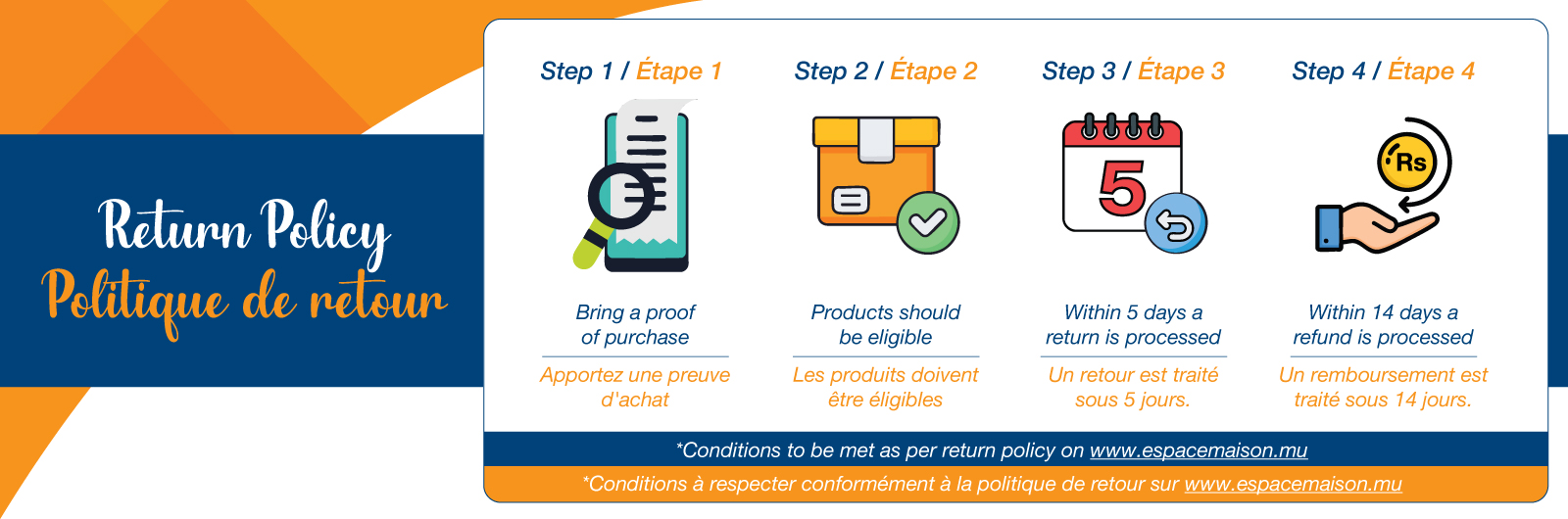 Return Policy
Politique de retour

Step 1 / Étape 1

Bring a proof of purchase

Apportez une preuve d'achat

Step 2 / Étape 2

Products should be eligible

Les produits doivent être éligibles

Step 3 / Étape 3

5

Within 5 days a return is processed

Un retour est traité sous 5 jours.

Step 4 / Étape 4

Rs

Within 14 days a refund is processed

Un remboursement est traité sous 14 jours.

*Conditions to be met as per return policy on www.espacemaison.mu

*Conditions à respecter conformément à la politique de retour sur www.espacemaison.mu